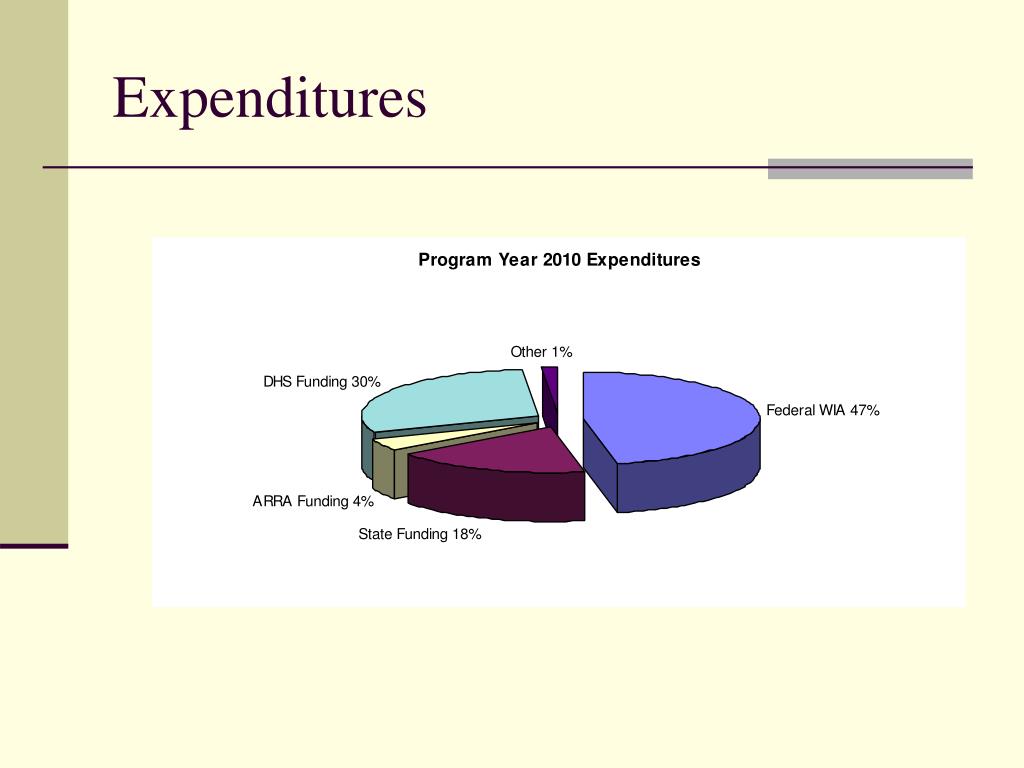 Expenditures

Program Year 2010 Expenditures

Other 1%

DHS Funding 30%

Federal WIA 47%

ARRA Funding 4%

State Funding 18%